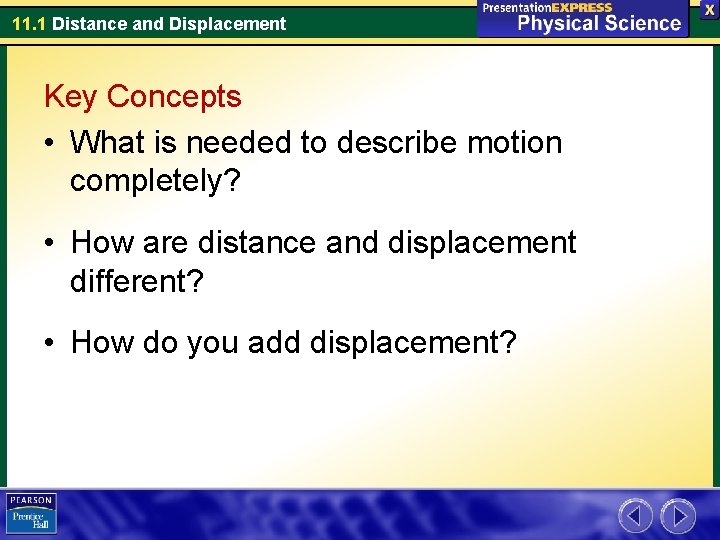 11.1 Distance and Displacement

PresentationEXPRESS
Physical Science

X

Key Concepts

• What is needed to describe motion completely?

• How are distance and displacement different?

• How do you add displacement?

PEARSON
Prentice Hall